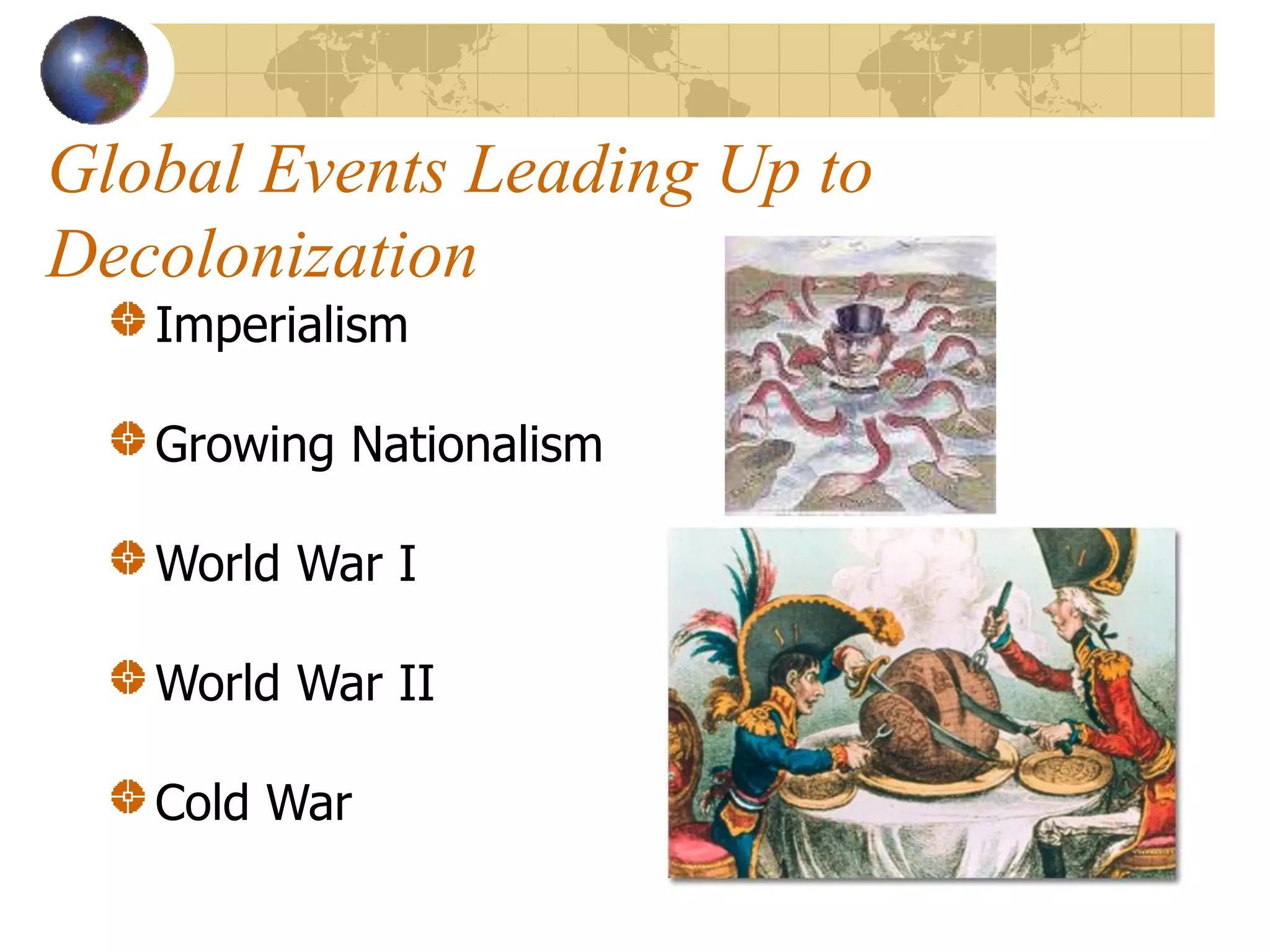 Global Events Leading Up to Decolonization

Imperialism

Growing Nationalism

World War I

World War II

Cold War